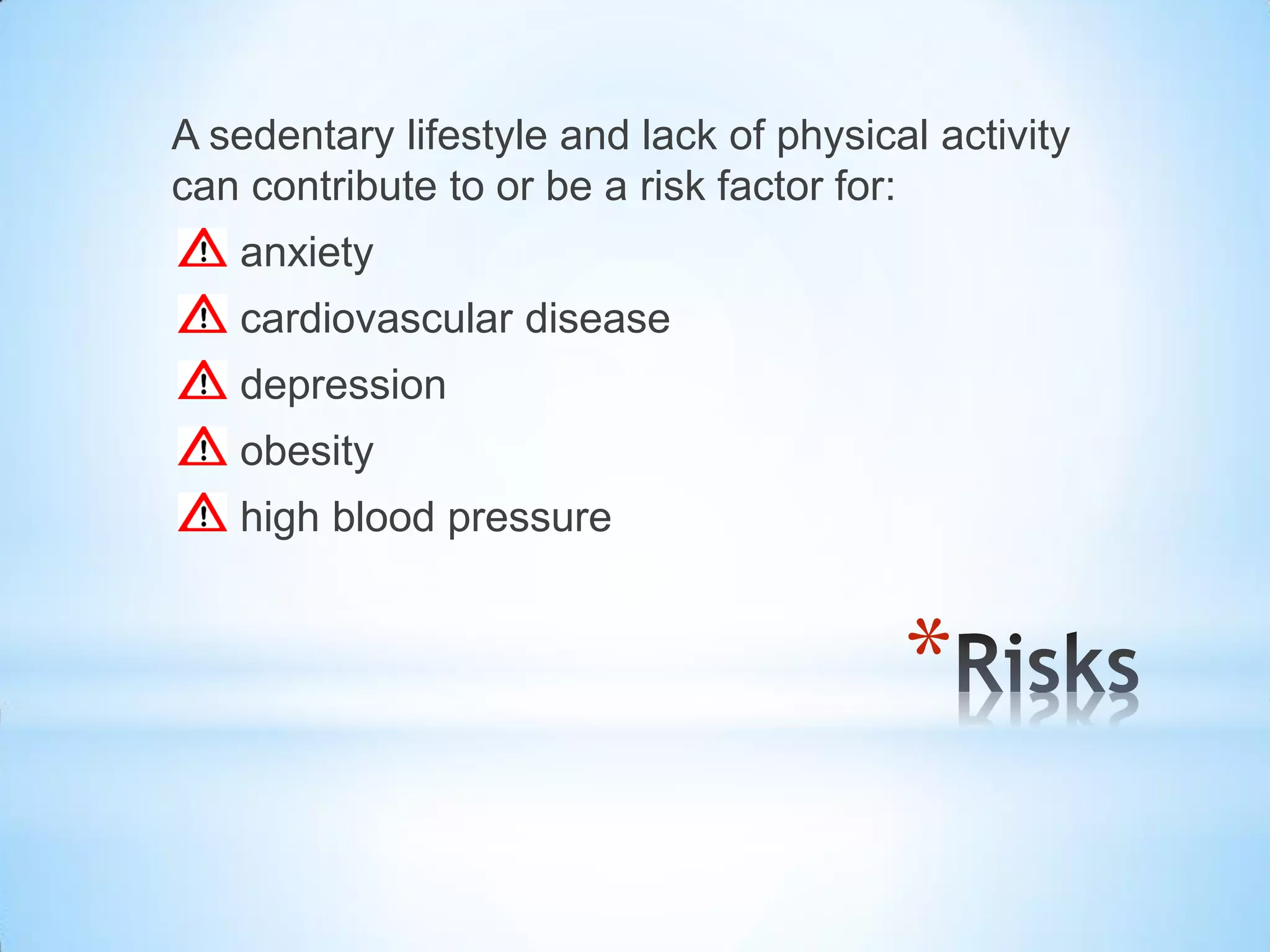 A sedentary lifestyle and lack of physical activity can contribute to or be a risk factor for:

anxiety

cardiovascular disease

depression

obesity

high blood pressure

*Risks